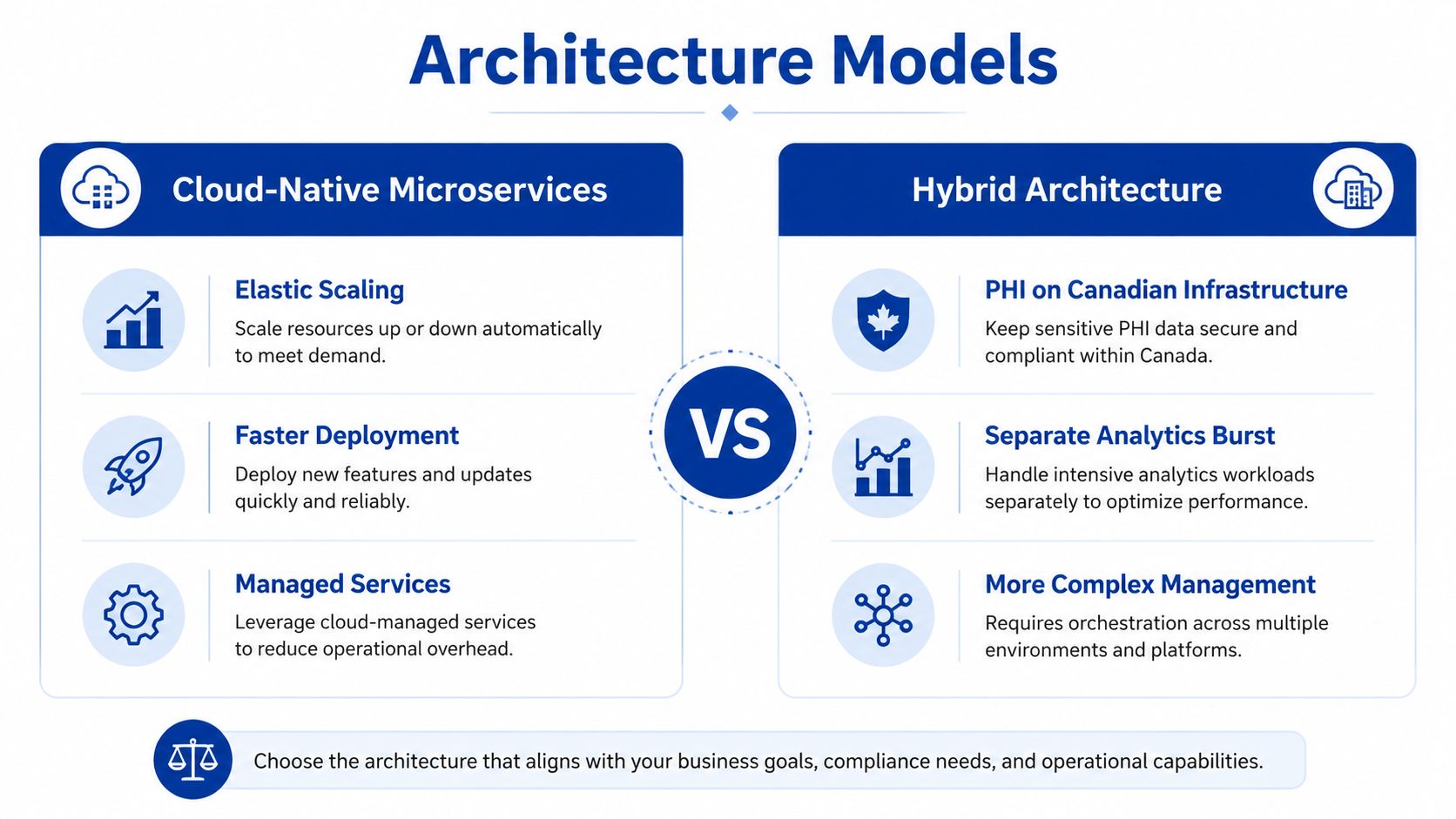 Architecture Models

Cloud-Native Microservices

Elastic Scaling
Scale resources up or down automatically to meet demand.

Faster Deployment
Deploy new features and updates quickly and reliably.

Managed Services
Leverage cloud-managed services to reduce operational overhead.

VS

Hybrid Architecture

PHI on Canadian Infrastructure
Keep sensitive PHI data secure and compliant within Canada.

Separate Analytics Burst
Handle intensive analytics workloads separately to optimize performance.

More Complex Management
Requires orchestration across multiple environments and platforms.

Choose the architecture that aligns with your business goals, compliance needs, and operational capabilities.